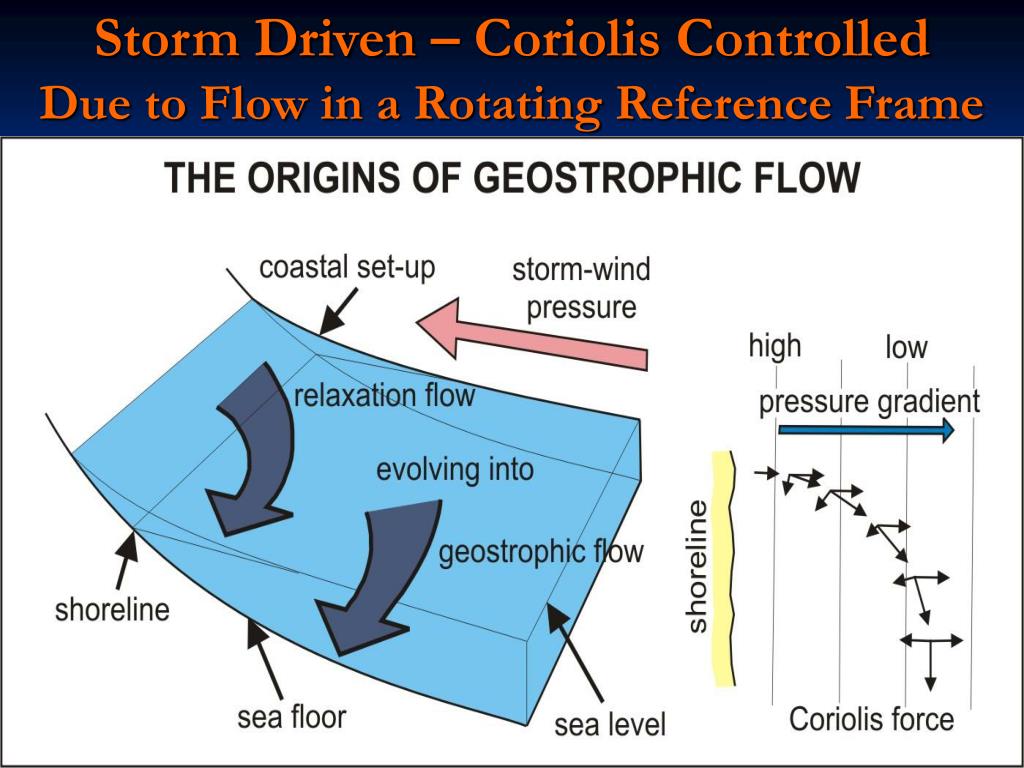 Storm Driven – Coriolis Controlled
Due to Flow in a Rotating Reference Frame

THE ORIGINS OF GEOSTROPHIC FLOW

coastal set-up

storm-wind pressure

relaxation flow

evolving into

geostrophic flow

shoreline

sea floor

sea level

high

low

pressure gradient

shoreline

Coriolis force